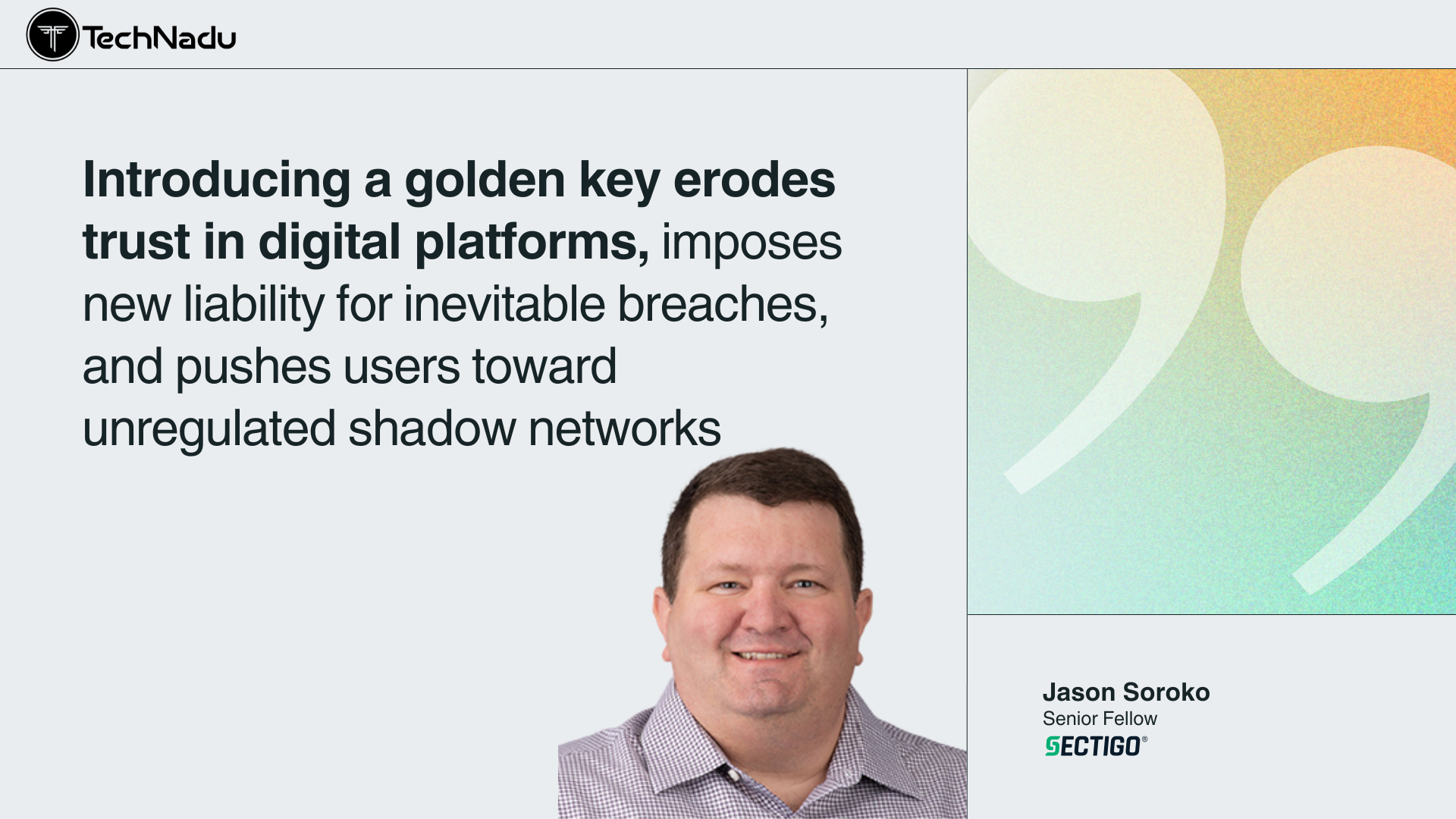 TechNadu

Introducing a golden key erodes trust in digital platforms, imposes new liability for inevitable breaches, and pushes users toward unregulated shadow networks

Jason Soroko
Senior Fellow
SECTIGO®